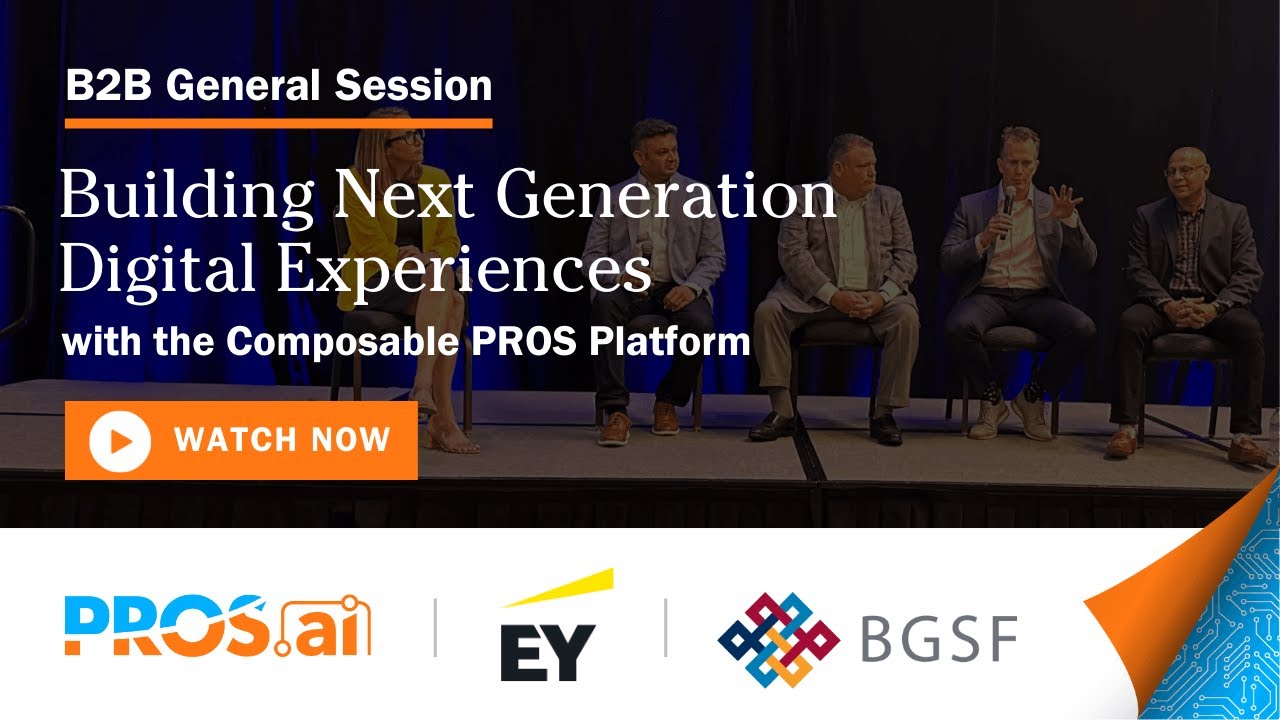 B2B General Session

Building Next Generation Digital Experiences

with the Composable PROS Platform

WATCH NOW

PROS.ai

EY

BGSF